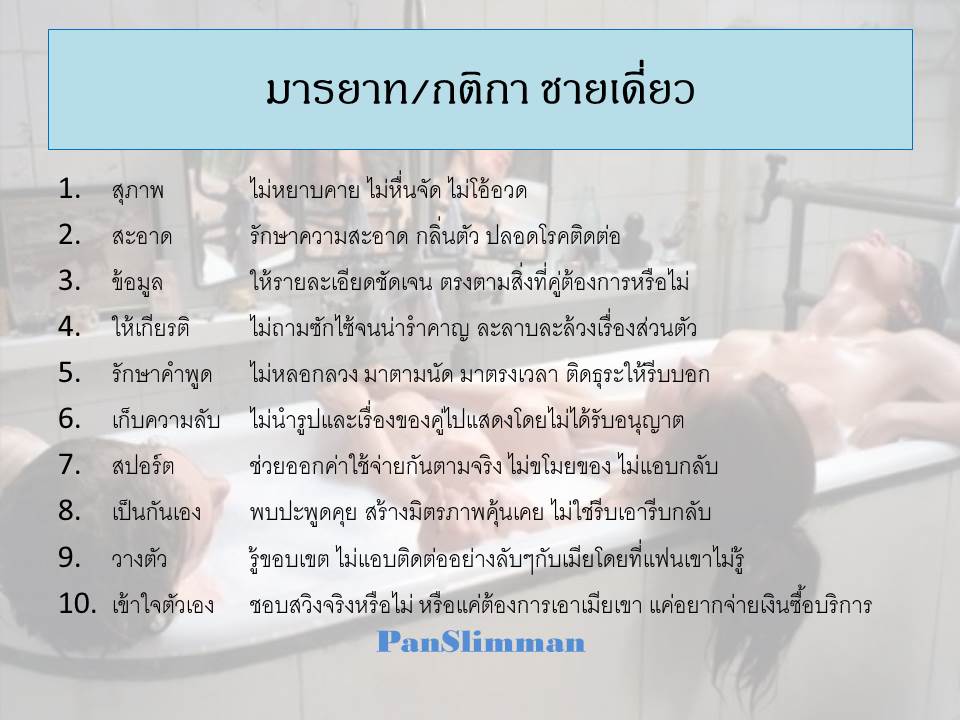 มารยาท/กติกา ชายเดี่ยว

1. สุภาพ ไม่หยาบคาย ไม่หื่นจัด ไม่โอ้อวด
2. สะอาด รักษาความสะอาด กลิ่นตัว ปลอดโรคติดต่อ
3. ข้อมูล ให้รายละเอียดชัดเจน ตรงตามสิ่งที่คู่ต้องการหรือไม่
4. ให้เกียรติ ไม่ถามซักไซ้จนน่ารำคาญ ละลาบละล้วงเรื่องส่วนตัว
5. รักษาคำพูด ไม่หลอกลวง มาตามนัด มาตรงเวลา ติดธุระให้รีบบอก
6. เก็บความลับ ไม่นำรูปและเรื่องของคู่ไปแสดงโดยไม่ได้รับอนุญาต
7. สปอร์ต ช่วยออกค่าใช้จ่ายกันตามจริง ไม่ขโมยของ ไม่แอบกลับ
8. เป็นกันเอง พบปะพูดคุย สร้างมิตรภาพคุ้นเคย ไม่ใช่รีบเอารีบกลับ
9. วางตัว รู้ขอบเขต ไม่แอบติดต่ออย่างลับๆกับเมียโดยที่แฟนเขาไม่รู้
10. เข้าใจตัวเอง ชอบสวิงจริงหรือไม่ หรือแค่ต้องการเอาเมียเขา แค่อยากจ่ายเงินซื้อบริการ

PanSlimman